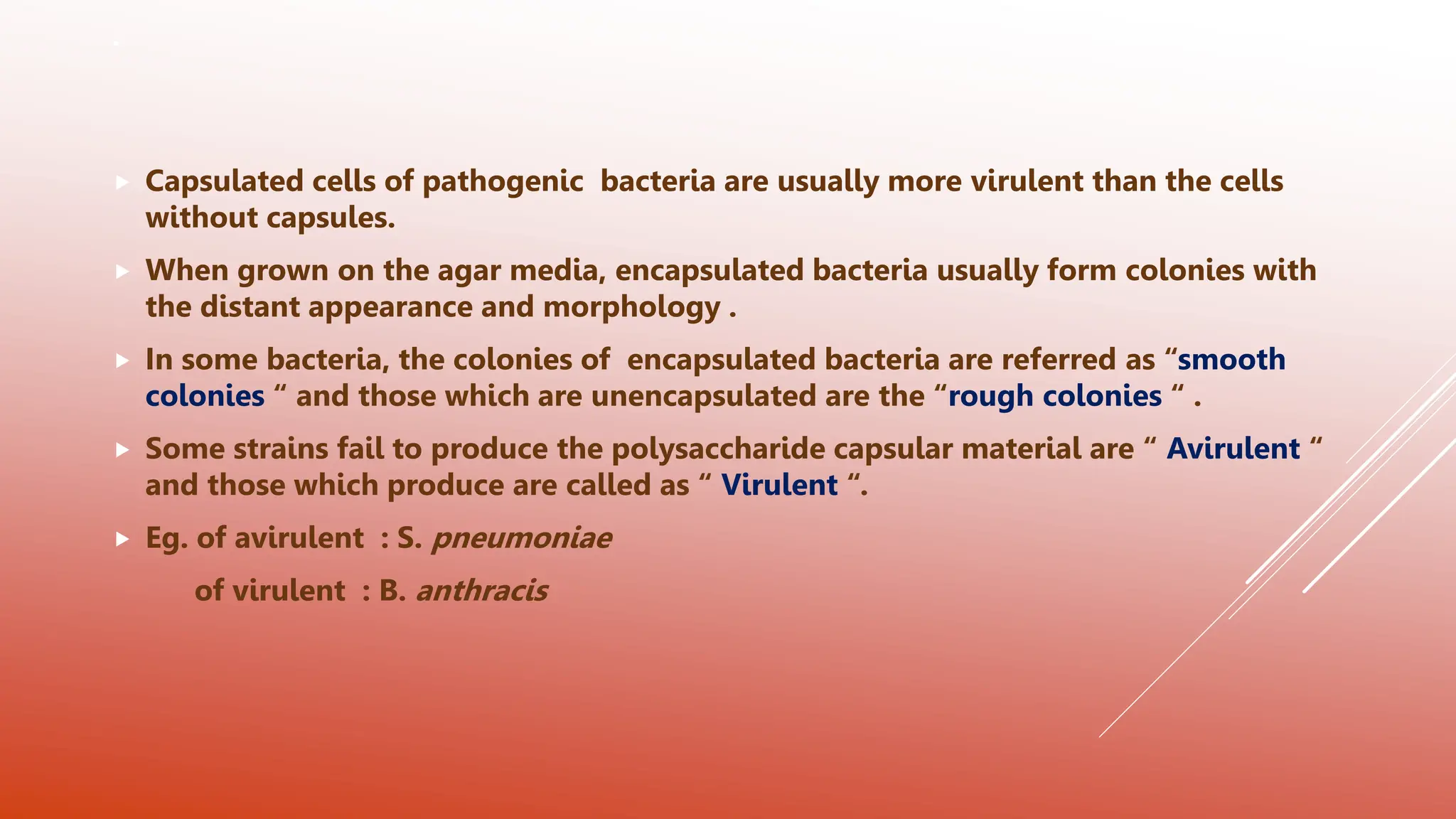 Capsulated cells of pathogenic bacteria are usually more virulent than the cells without capsules.

When grown on the agar media, encapsulated bacteria usually form colonies with the distant appearance and morphology .

In some bacteria, the colonies of encapsulated bacteria are referred as “smooth colonies “ and those which are unencapsulated are the “rough colonies “ .

Some strains fail to produce the polysaccharide capsular material are “ Avirulent “ and those which produce are called as “ Virulent “.

Eg. of avirulent : S. pneumoniae

of virulent : B. anthracis